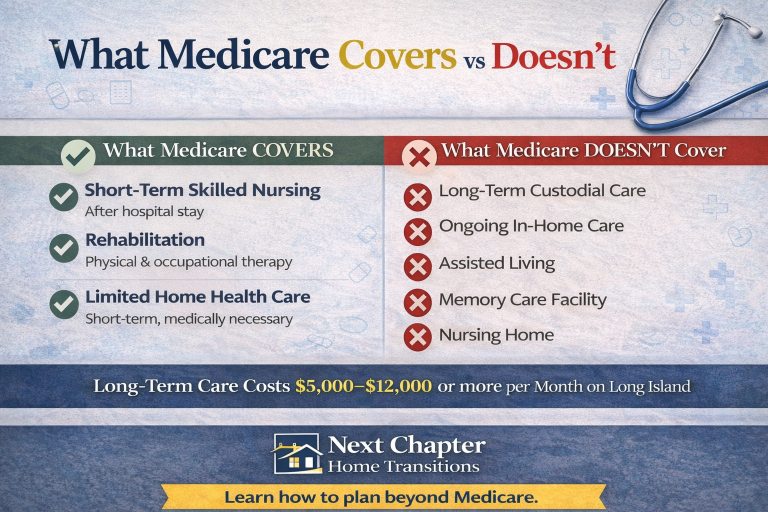 What Medicare Covers vs Doesn't

What Medicare COVERS

Short-Term Skilled Nursing
After hospital stay

Rehabilitation
Physical & occupational therapy

Limited Home Health Care
Short-term, medically necessary

What Medicare DOESN'T Cover

Long-Term Custodial Care

Ongoing In-Home Care

Assisted Living

Memory Care Facility

Nursing Home

Long-Term Care Costs $5,000–$12,000 or more per Month on Long Island

Next Chapter
Home Transitions

Learn how to plan beyond Medicare.